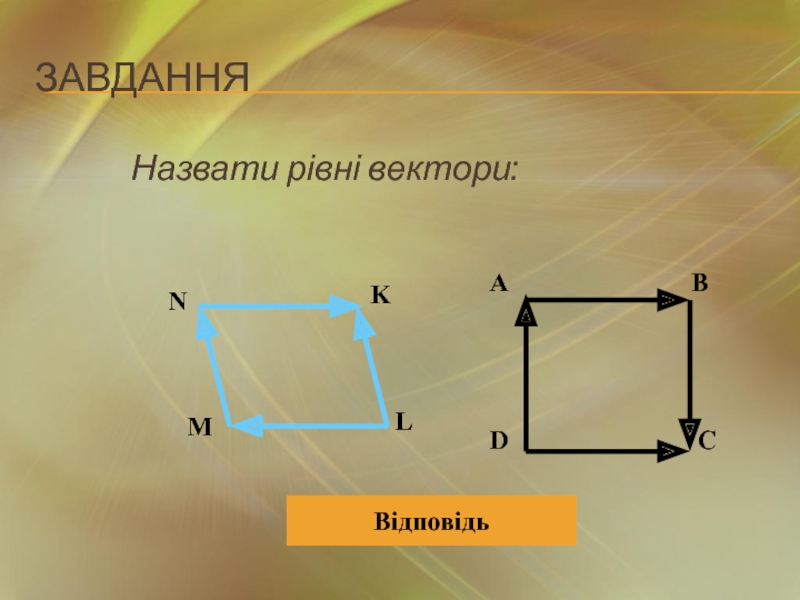 ЗАВДАННЯ

Назвати рівні вектори:

N K M L

A B D C

Відповідь